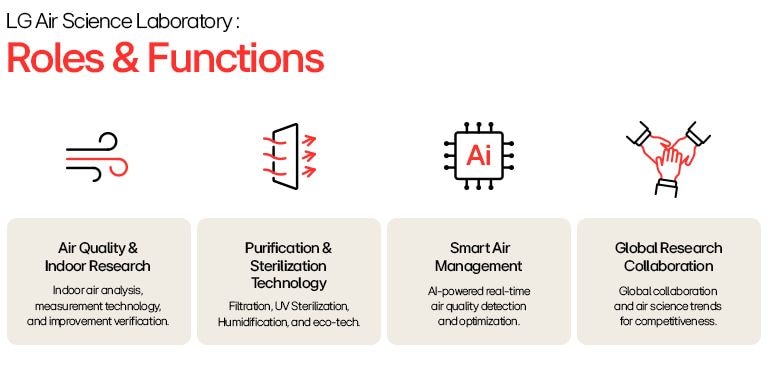 LG Air Science Laboratory :

Roles & Functions

Ai

Air Quality & Indoor Research

Indoor air analysis, measurement technology, and improvement verification.

Purification & Sterilization Technology

Filtration, UV Sterilization, Humidification, and eco-tech.

Smart Air Management

AI-powered real-time air quality detection and optimization.

Global Research Collaboration

Global collaboration and air science trends for competitiveness.